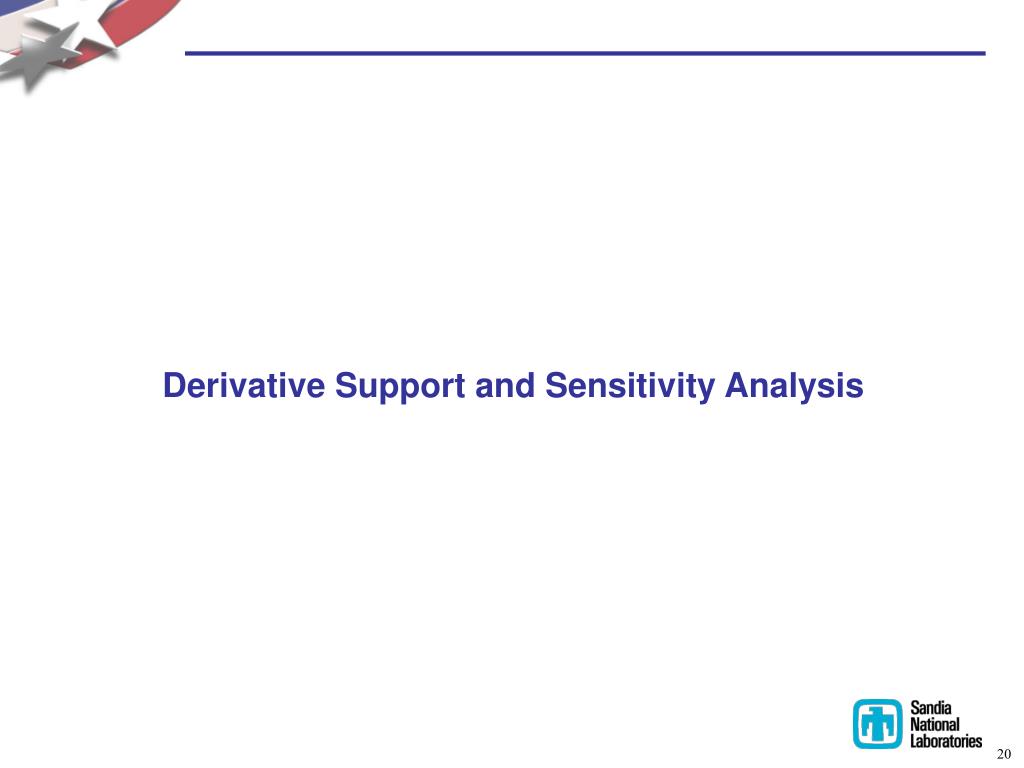 Derivative Support and Sensitivity Analysis

Sandia National Laboratories

20